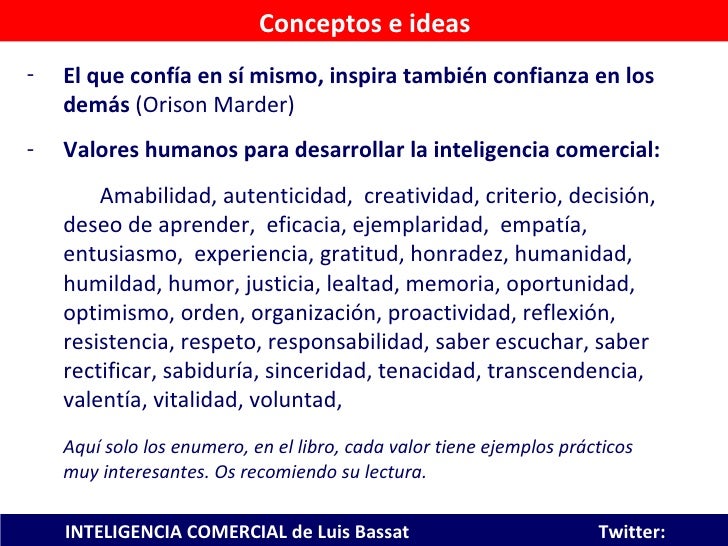 Conceptos e ideas

- El que confía en sí mismo, inspira también confianza en los demás (Orison Marder)

- Valores humanos para desarrollar la inteligencia comercial:

Amabilidad, autenticidad, creatividad, criterio, decisión, deseo de aprender, eficacia, ejemplaridad, empatía, entusiasmo, experiencia, gratitud, honradez, humanidad, humildad, humor, justicia, lealtad, memoria, oportunidad, optimismo, orden, organización, proactividad, reflexión, resistencia, respeto, responsabilidad, saber escuchar, saber rectificar, sabiduría, sinceridad, tenacidad, transcendencia, valentía, vitalidad, voluntad,

Aquí solo los enumero, en el libro, cada valor tiene ejemplos prácticos muy interesantes. Os recomiendo su lectura.

INTELIGENCIA COMERCIAL de Luis Bassat Twitter: